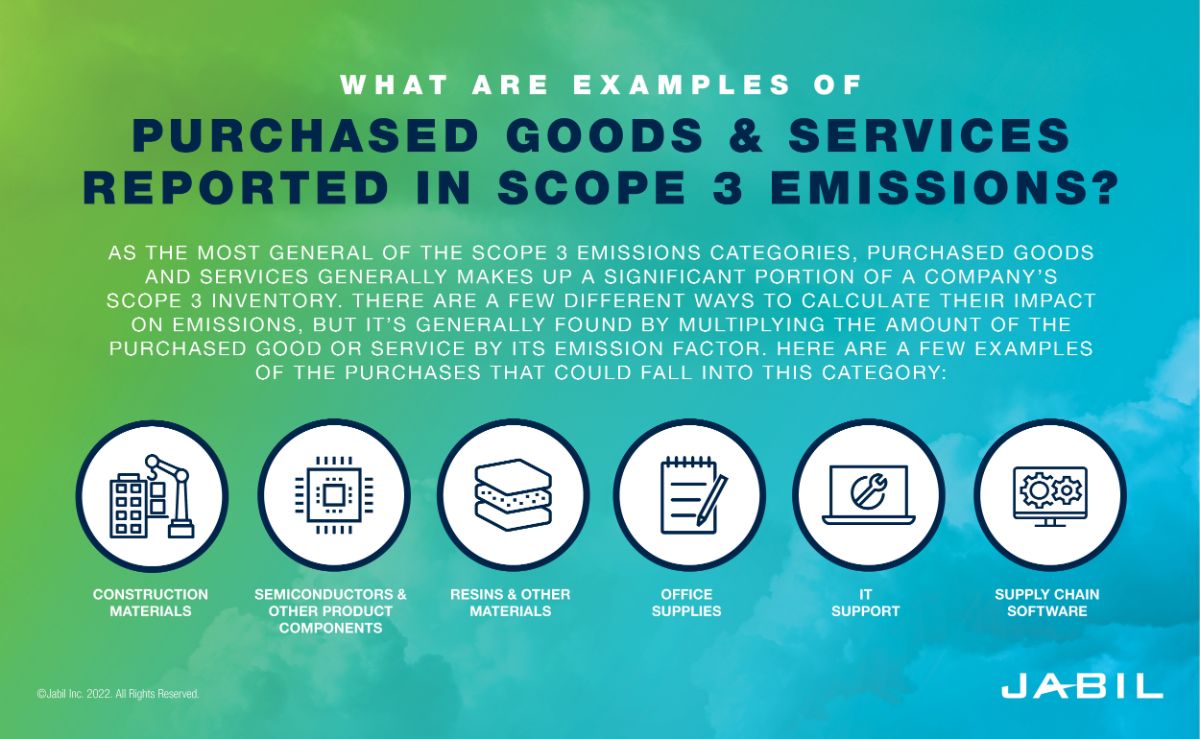 WHAT ARE EXAMPLES OF

PURCHASED GOODS & SERVICES REPORTED IN SCOPE 3 EMISSIONS?

AS THE MOST GENERAL OF THE SCOPE 3 EMISSIONS CATEGORIES, PURCHASED GOODS AND SERVICES GENERALLY MAKES UP A SIGNIFICANT PORTION OF A COMPANY'S SCOPE 3 INVENTORY. THERE ARE A FEW DIFFERENT WAYS TO CALCULATE THEIR IMPACT ON EMISSIONS, BUT IT'S GENERALLY FOUND BY MULTIPLYING THE AMOUNT OF THE PURCHASED GOOD OR SERVICE BY ITS EMISSION FACTOR. HERE ARE A FEW EXAMPLES OF THE PURCHASES THAT COULD FALL INTO THIS CATEGORY:

CONSTRUCTION MATERIALS

SEMICONDUCTORS & OTHER PRODUCT COMPONENTS

RESINS & OTHER MATERIALS

OFFICE SUPPLIES

IT SUPPORT

SUPPLY CHAIN SOFTWARE

©Jabil Inc. 2022. All Rights Reserved.

JABIL